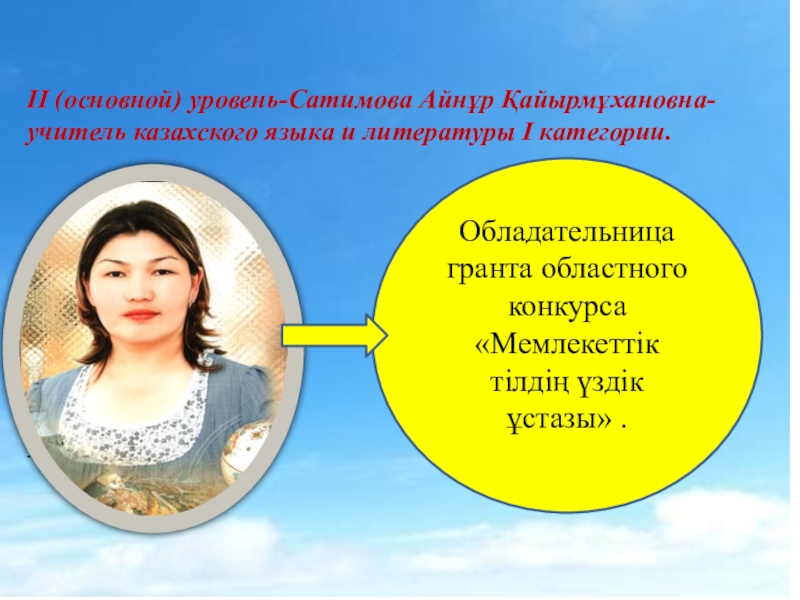 II (основной) уровень-Сатимова Айнұр Қайырмұхановна-учитель казахского языка и литературы I категории.

Обладательница гранта областного конкурса «Мемлекеттік тілдің үздік ұстазы» .